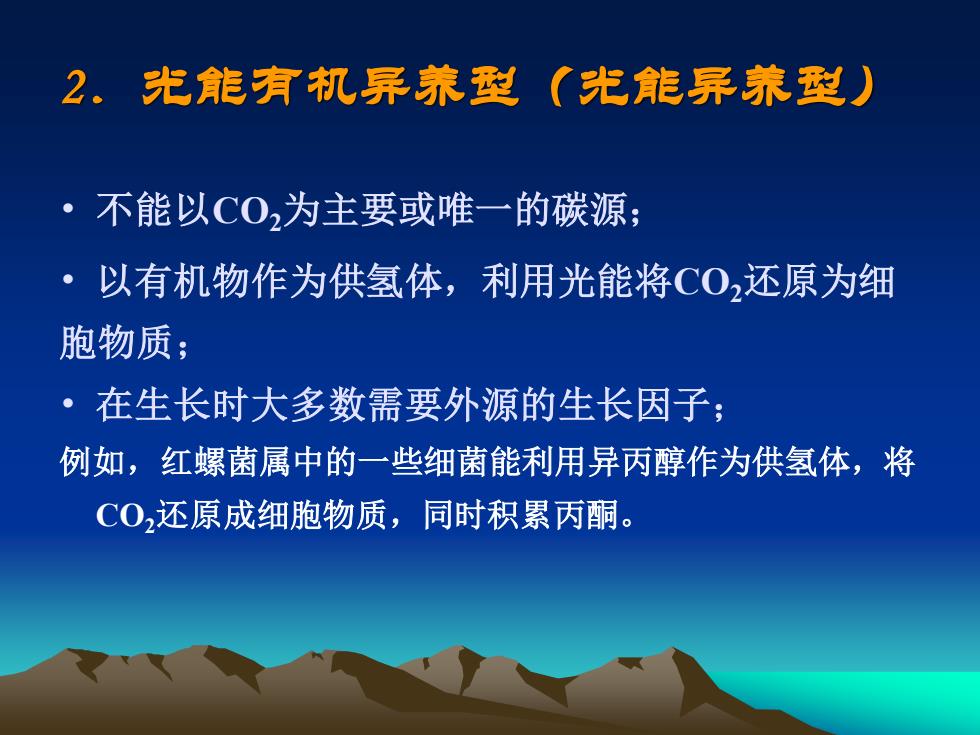 2. 光能有机异养型（光能异养型）

• 不能以$CO_2$为主要或唯一的碳源；

• 以有机物作为供氢体，利用光能将$CO_2$还原为细胞物质；

• 在生长时大多数需要外源的生长因子；

例如，红螺菌属中的一些细菌能利用异丙醇作为供氢体，将$CO_2$还原成细胞物质，同时积累丙酮。